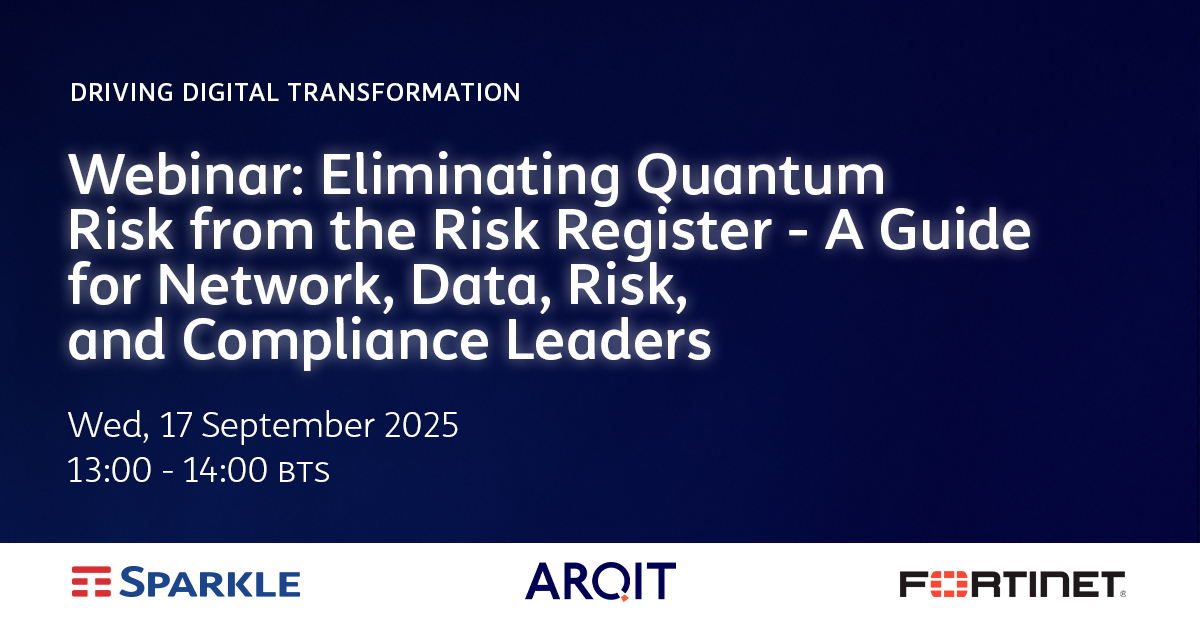 DRIVING DIGITAL TRANSFORMATION

Webinar: Eliminating Quantum Risk from the Risk Register - A Guide for Network, Data, Risk, and Compliance Leaders

Wed, 17 September 2025
13:00 - 14:00 BTS

SPARKLE

ARQIT

FORTINET